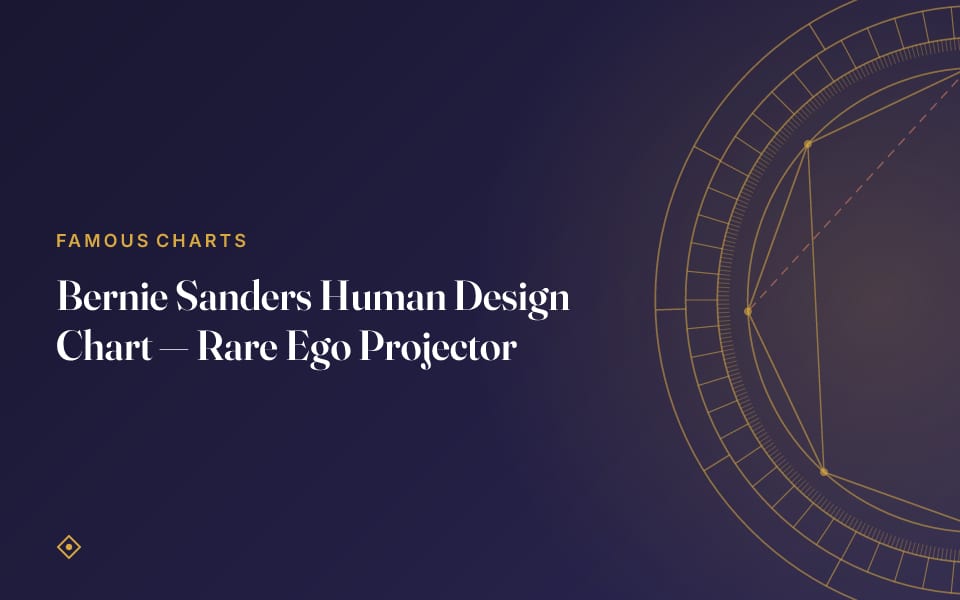 FAMOUS CHARTS

Bernie Sanders Human Design Chart — Rare Ego Projector